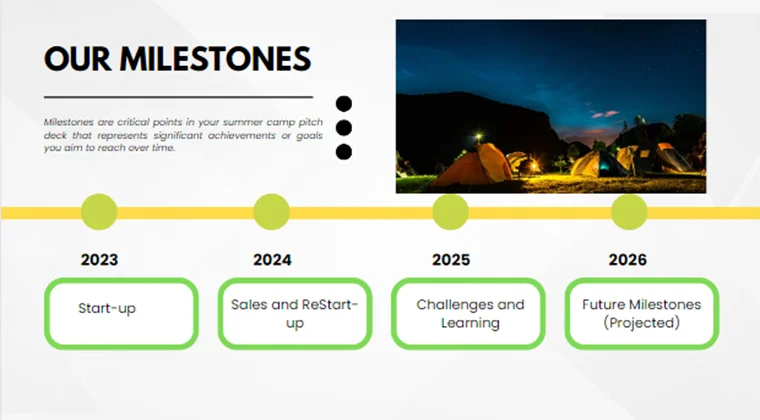 OUR MILESTONES

Milestones are critical points in your summer camp pitch deck that represents significant achievements or goals you aim to reach over time.

2023

Start-up

2024

Sales and ReStart-up

2025

Challenges and Learning

2026

Future Milestones (Projected)